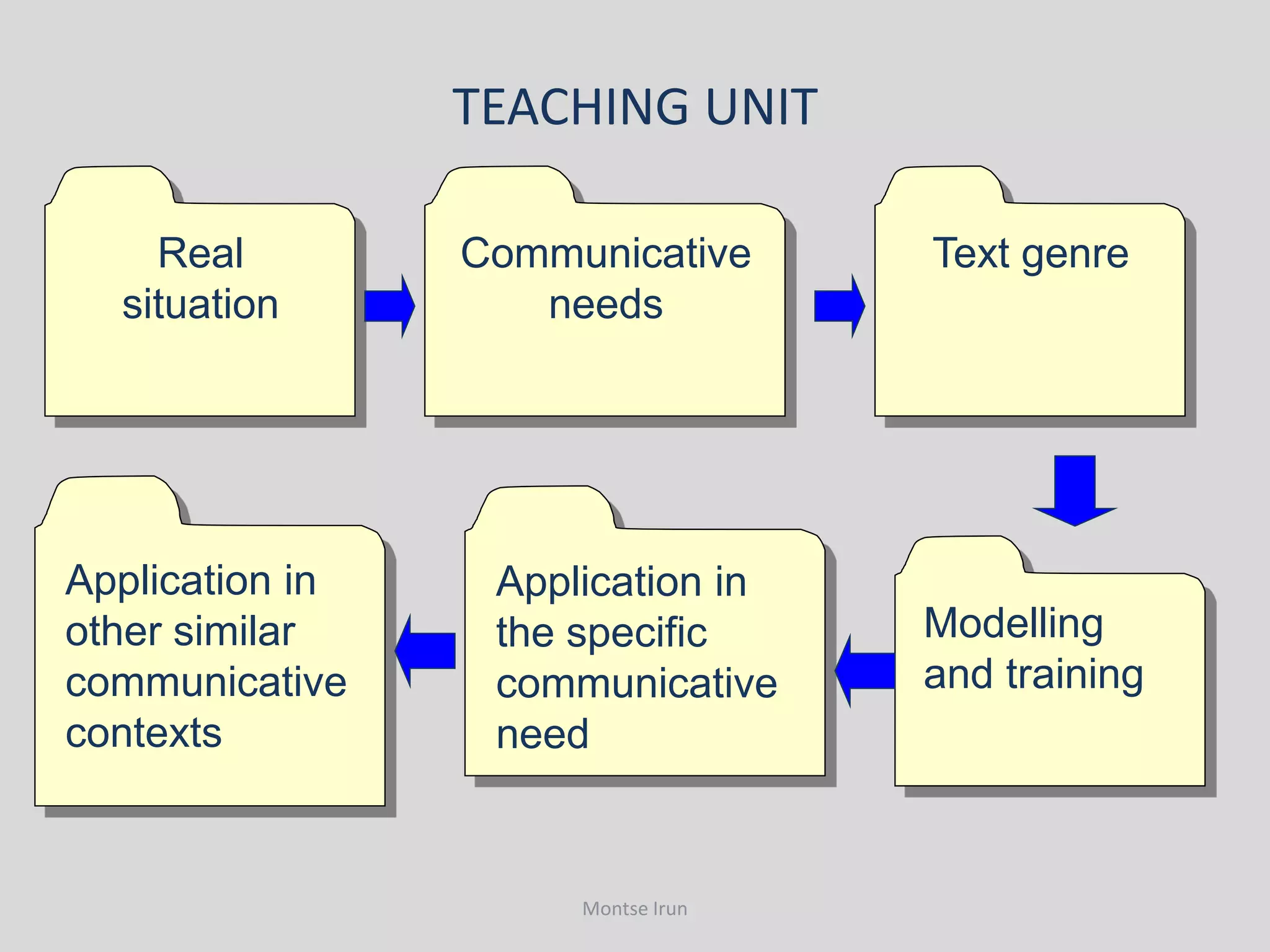 TEACHING UNIT

Real situation

Communicative needs

Text genre

Modelling and training

Application in the specific communicative need

Application in other similar communicative contexts

Montse Irun